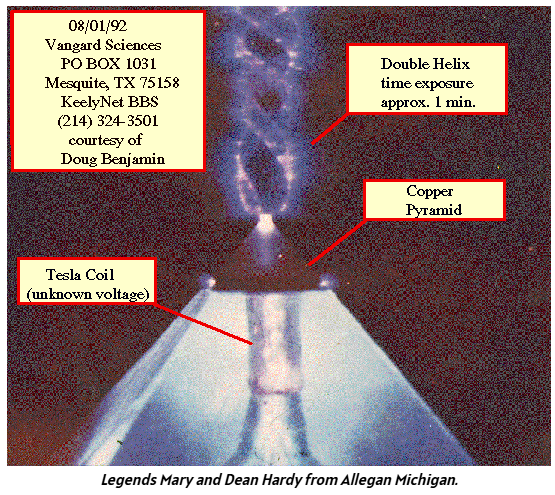 08/01/92
Vangard Sciences
PO BOX 1031
Mesquite, TX 75158
KeelyNet BBS
(214) 324-3501
courtesy of
Doug Benjamin

Double Helix
time exposure
approx. 1 min.

Copper
Pyramid

Tesla Coil
(unknown voltage)

Legends Mary and Dean Hardy from Allegan Michigan.